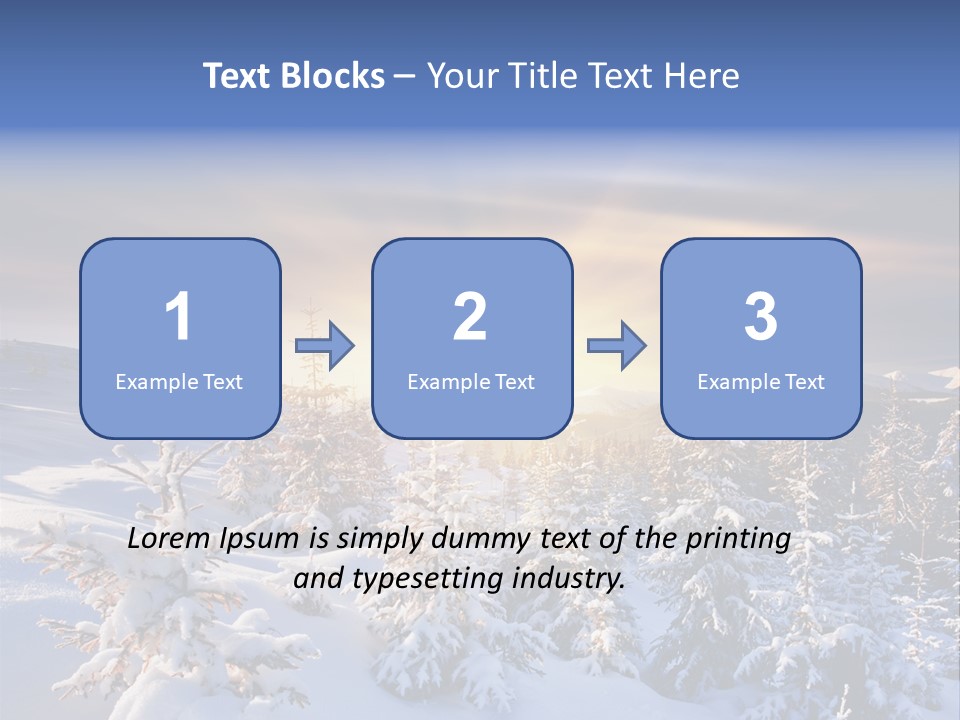 Text Blocks – Your Title Text Here

1
Example Text

2
Example Text

3
Example Text

Lorem Ipsum is simply dummy text of the printing and typesetting industry.